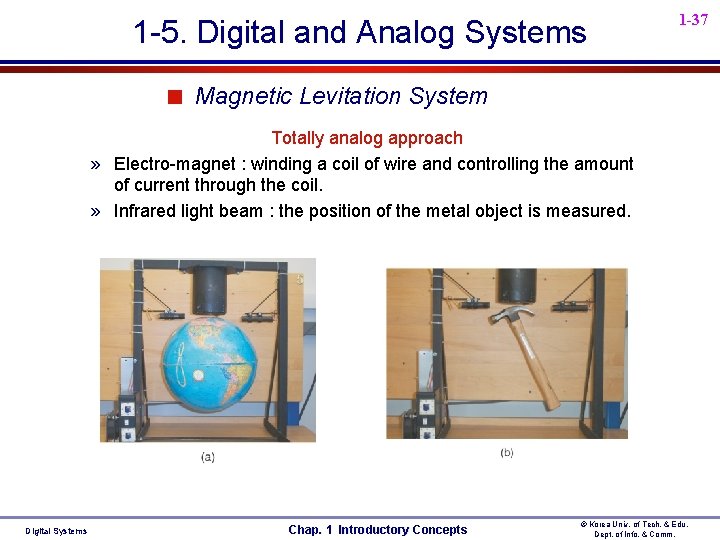 1-5. Digital and Analog Systems

1-37

■ Magnetic Levitation System

Totally analog approach

» Electro-magnet : winding a coil of wire and controlling the amount of current through the coil.

» Infrared light beam : the position of the metal object is measured.

(a)

(b)

Digital Systems

Chap. 1 Introductory Concepts

© Korea Univ. of Tech. & Edu. Dept. of Info. & Comm.